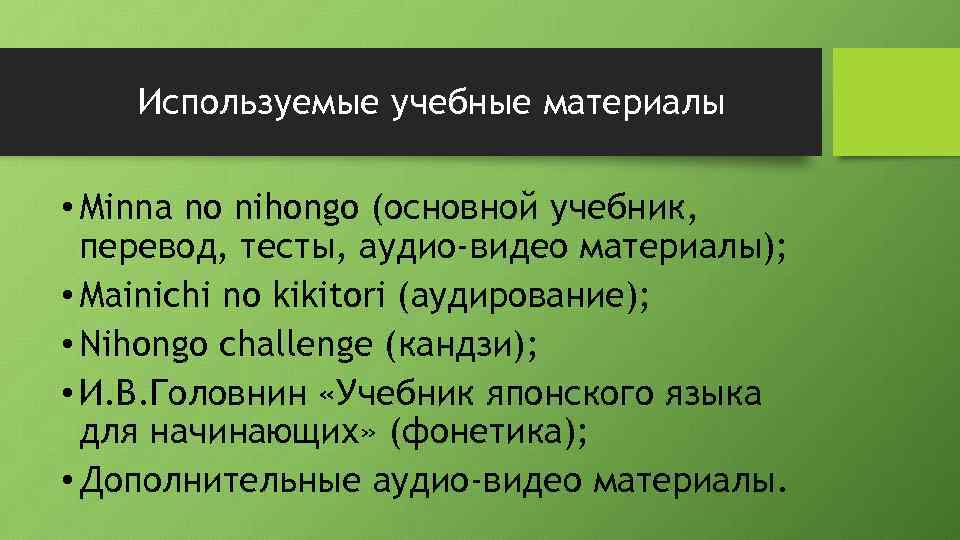 Используемые учебные материалы

• Minna no nihongo (основной учебник, перевод, тесты, аудио-видео материалы);
• Mainichi no kikitori (аудирование);
• Nihongo challenge (кандзи);
• И.В.Головнин «Учебник японского языка для начинающих» (фонетика);
• Дополнительные аудио-видео материалы.